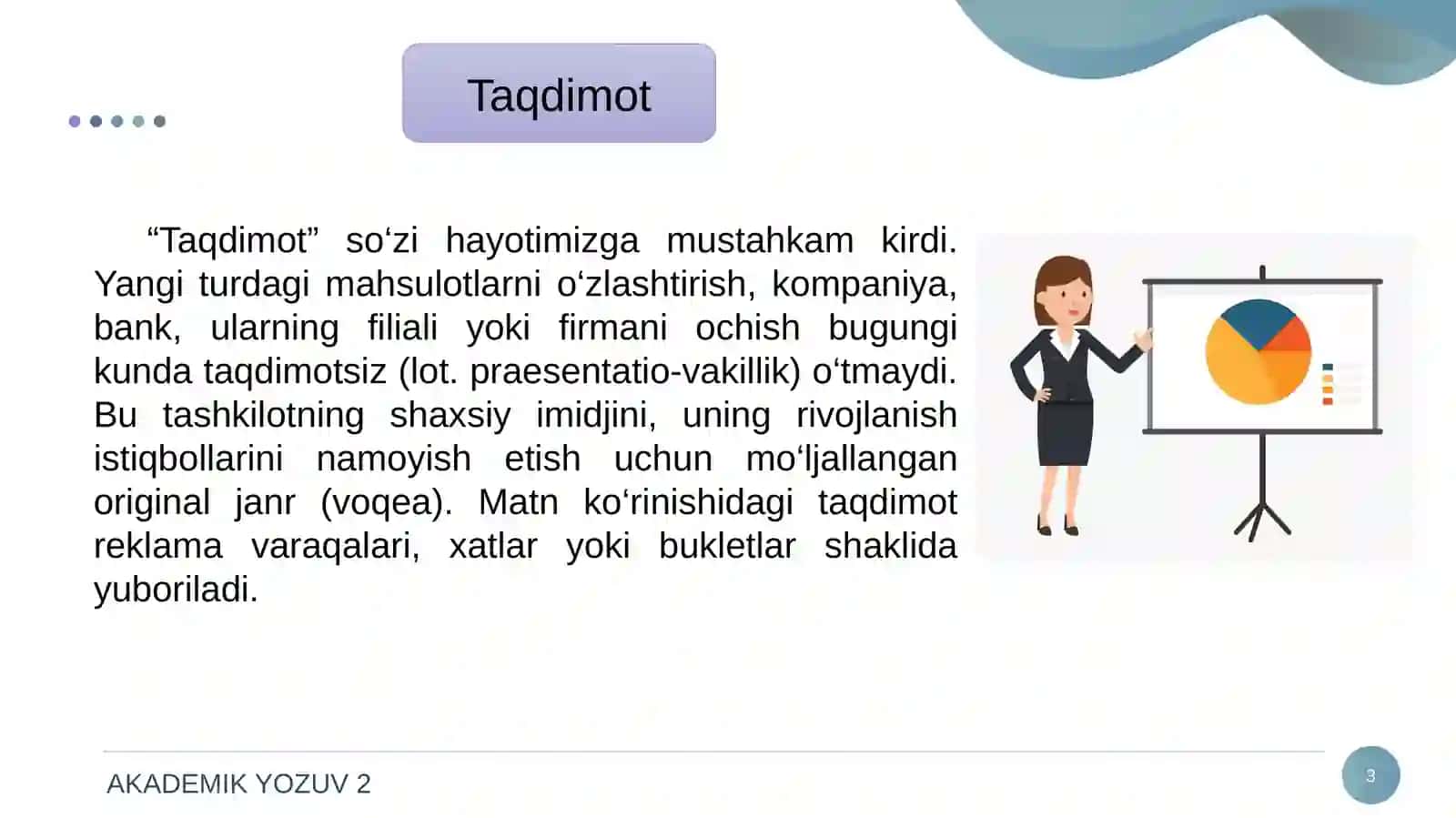 Taqdimot

“Taqdimot” so‘zi hayotimizga mustahkam kirdi. Yangi turdagi mahsulotlarni o‘zlashtirish, kompaniya, bank, ularning filiali yoki firmani ochish bugungi kunda taqdimotsiz (lot. praesentatio-vakillik) o‘tmaydi. Bu tashkilotning shaxsiy imidjini, uning rivojlanish istiqbollarini namoyish etish uchun mo‘ljallangan original janr (voqea). Matn ko‘rinishidagi taqdimot reklama varaqalari, xatlar yoki bukletlar shaklida yuboriladi.

AKADEMIK YOZUV 2

3